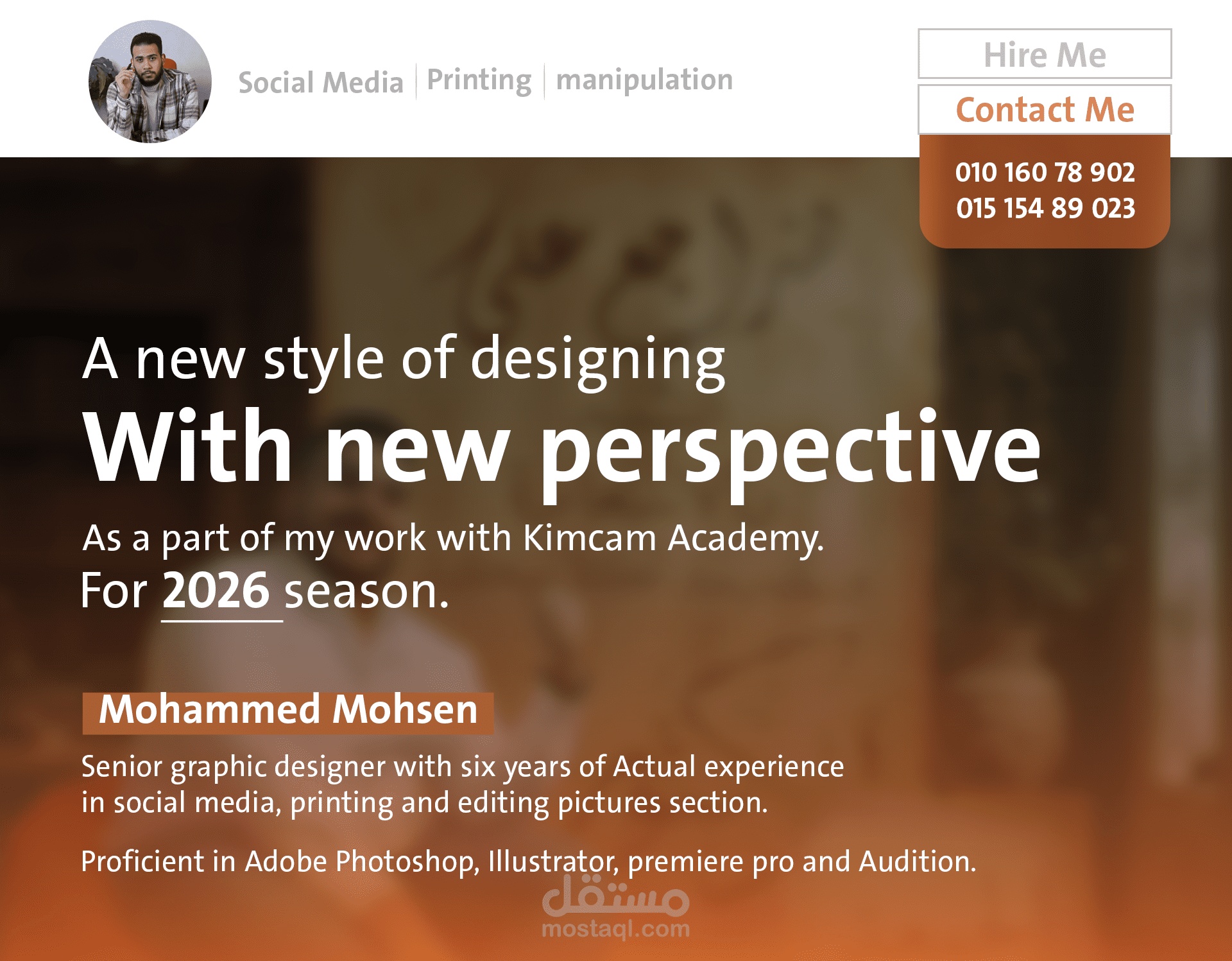 Social Media | Printing | manipulation

Hire Me

Contact Me

010 160 78 902
015 154 89 023

A new style of designing
With new perspective

As a part of my work with Kimcam Academy.
For 2026 season.

Mohammed Mohsen

Senior graphic designer with six years of Actual experience in social media, printing and editing pictures section.

Proficient in Adobe Photoshop, Illustrator, premiere pro and Audition.

مستقل
mostaql.com